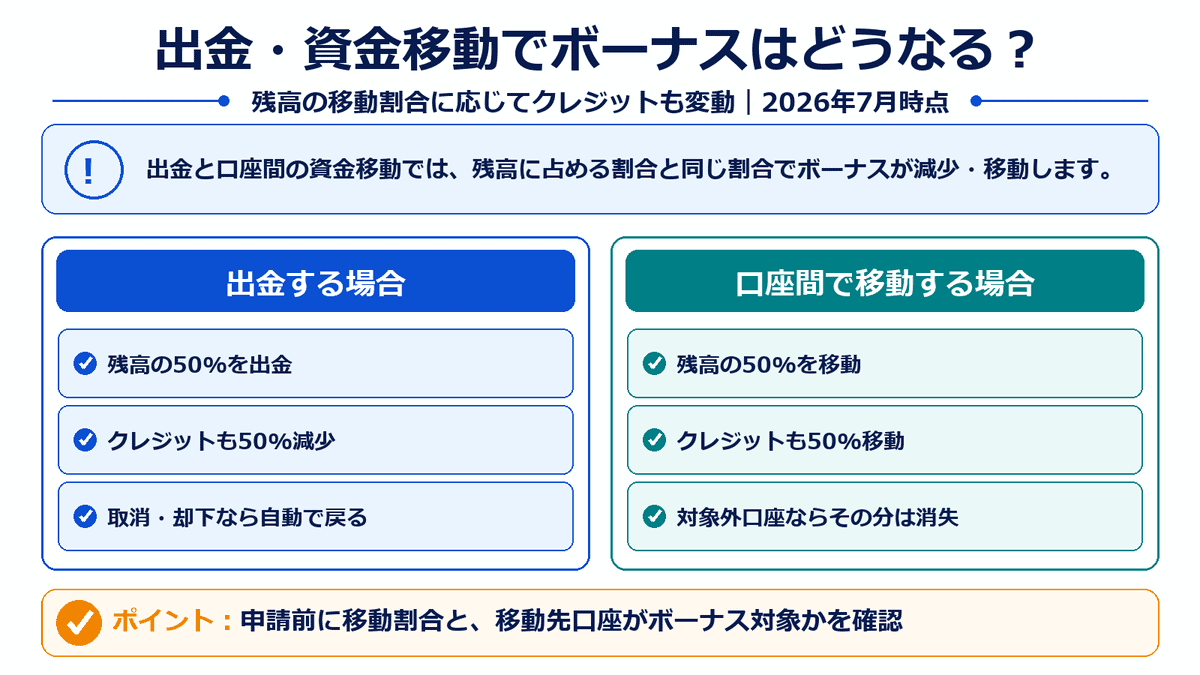 出金・資金移動でボーナスはどうなる？

残高の移動割合に応じてクレジットも変動｜2026年7月時点

!

出金と口座間の資金移動では、残高に占める割合と同じ割合でボーナスが減少・移動します。

出金する場合

残高の50%を出金

クレジットも50%減少

取消・却下なら自動で戻る

口座間で移動する場合

残高の50%を移動

クレジットも50%移動

対象外口座ならその分は消失

ポイント：申請前に移動割合と、移動先口座がボーナス対象かを確認